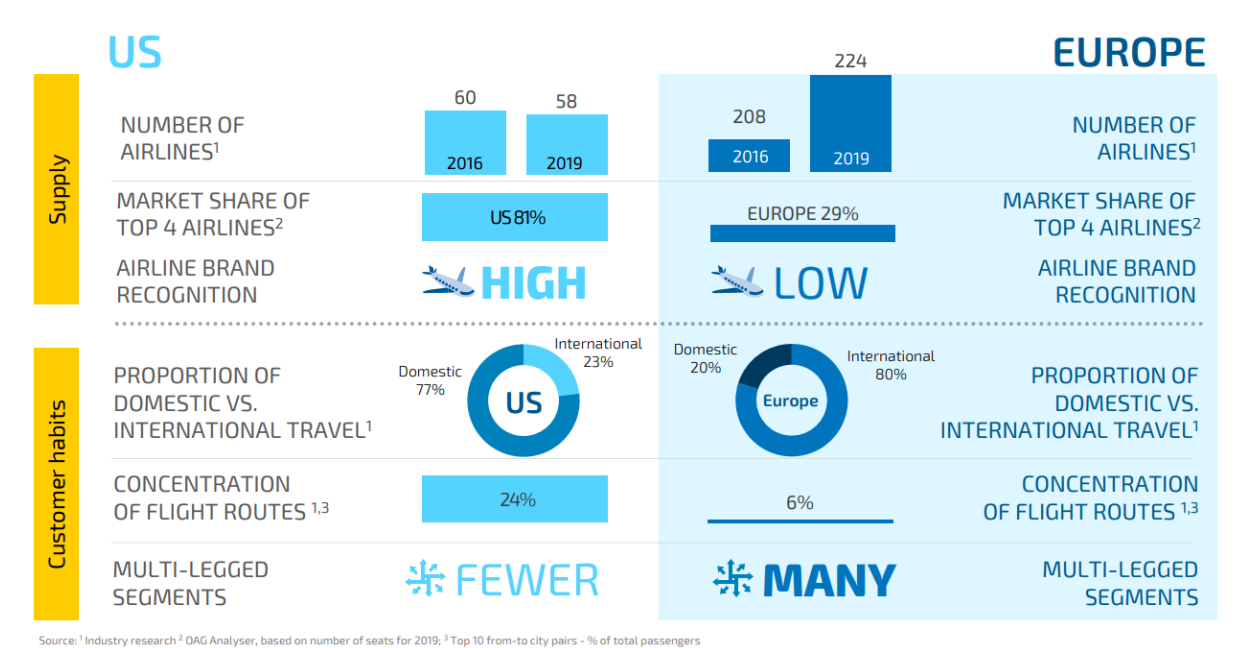 US

EUROPE

Supply

NUMBER OF AIRLINES$^1$

60
2016
58
2019

208
2016
224
2019

NUMBER OF AIRLINES$^1$

MARKET SHARE OF TOP 4 AIRLINES$^2$

US 81%

EUROPE 29%

MARKET SHARE OF TOP 4 AIRLINES$^2$

AIRLINE BRAND RECOGNITION

HIGH

LOW

AIRLINE BRAND RECOGNITION

Customer habits

PROPORTION OF DOMESTIC VS. INTERNATIONAL TRAVEL$^1$

Domestic 77%
International 23%
US

Domestic 20%
International 80%
Europe

PROPORTION OF DOMESTIC VS. INTERNATIONAL TRAVEL$^1$

CONCENTRATION OF FLIGHT ROUTES $^{1,3}$

24%

6%

CONCENTRATION OF FLIGHT ROUTES $^{1,3}$

MULTI-LEGGED SEGMENTS

FEWER

MANY

MULTI-LEGGED SEGMENTS

Source: $^1$ Industry research $^2$ OAG Analyser, based on number of seats for 2019; $^3$ Top 10 from-to city pairs - % of total passengers